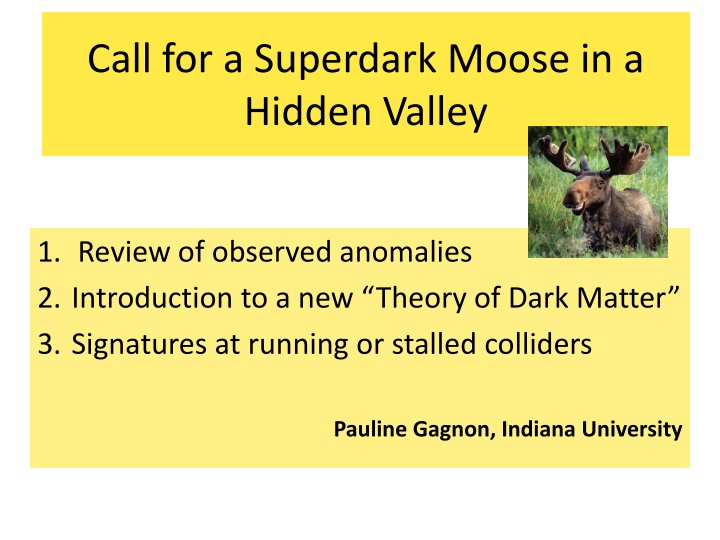 Call for a Superdark Moose in a Hidden Valley

1. Review of observed anomalies
2. Introduction to a new “Theory of Dark Matter”
3. Signatures at running or stalled colliders

Pauline Gagnon, Indiana University